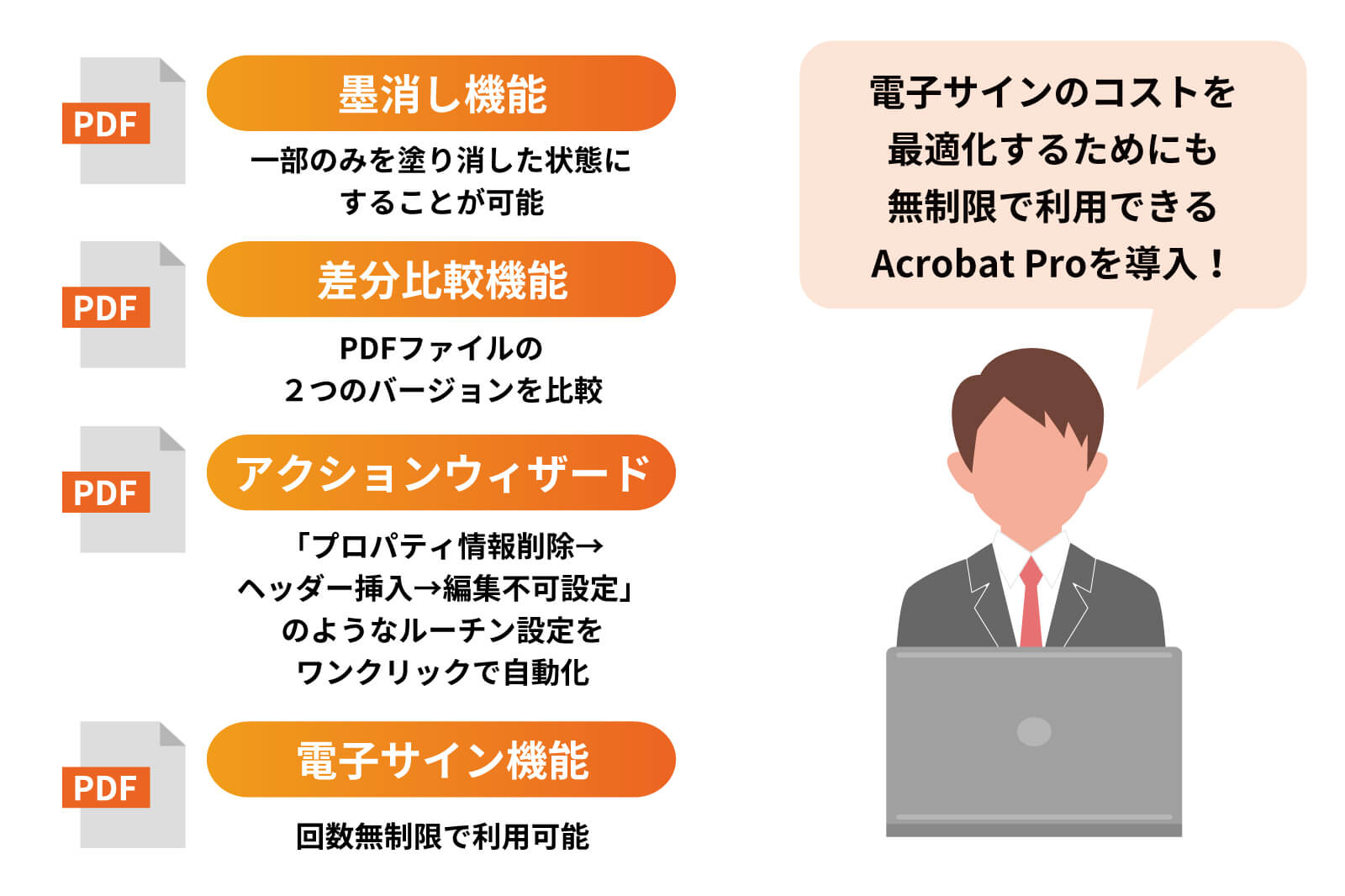 PDF
墨消し機能
一部のみを塗り消した状態にすることが可能

PDF
差分比較機能
PDFファイルの２つのバージョンを比較

PDF
アクションウィザード
「プロパティ情報削除→ヘッダー挿入→編集不可設定」のようなルーチン設定をワンクリックで自動化

PDF
電子サイン機能
回数無制限で利用可能

電子サインのコストを最適化するためにも無制限で利用できるAcrobat Proを導入！